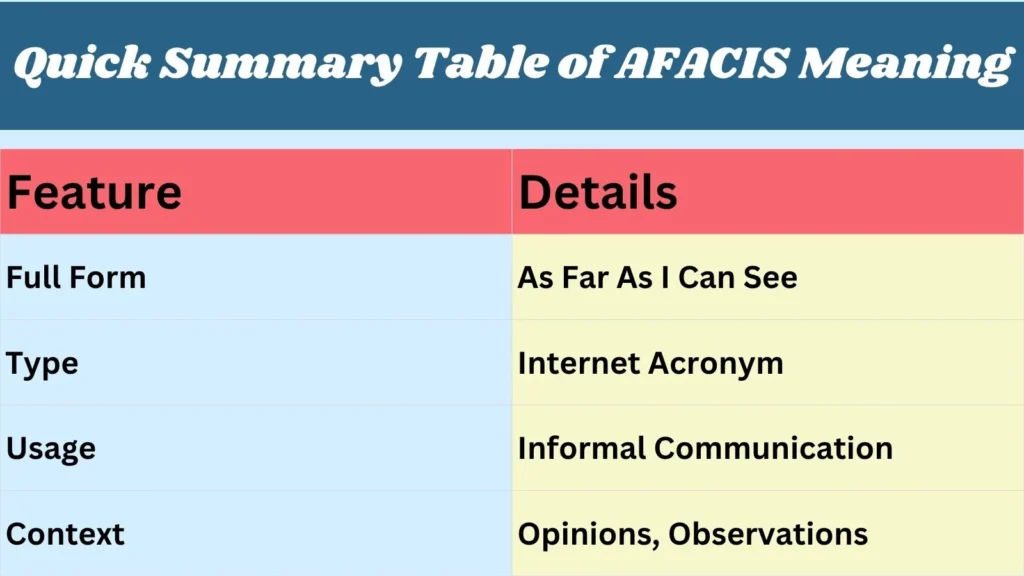 Quick Summary Table of AFACIS Meaning

| Feature | Details |
|---|---|
| Full Form | As Far As I Can See |
| Type | Internet Acronym |
| Usage | Informal Communication |
| Context | Opinions, Observations |